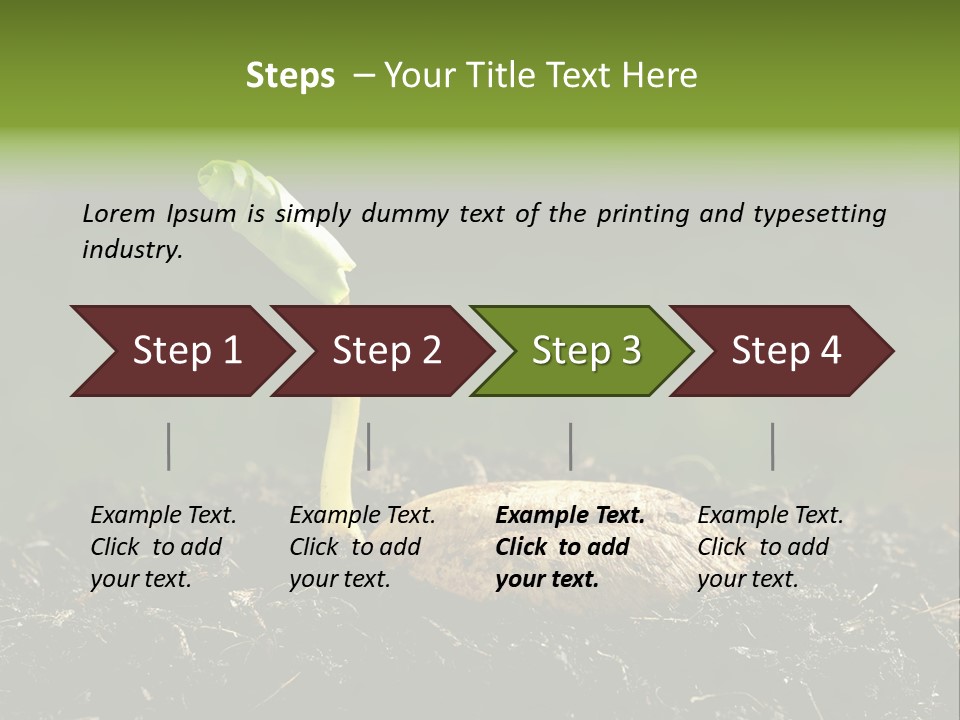 Steps – Your Title Text Here

Lorem Ipsum is simply dummy text of the printing and typesetting industry.

Step 1

Step 2

Step 3

Step 4

Example Text. Click to add your text.

Example Text. Click to add your text.

Example Text. Click to add your text.

Example Text. Click to add your text.